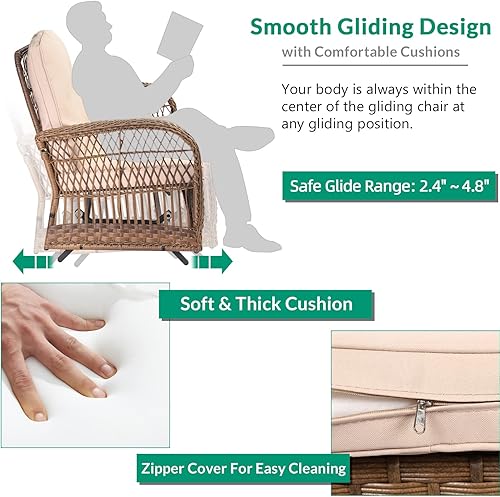 Smooth Gliding Design

with Comfortable Cushions

Your body is always within the center of the gliding chair at any gliding position.

Safe Glide Range: 2.4" ~ 4.8"

Soft & Thick Cushion

Zipper Cover For Easy Cleaning